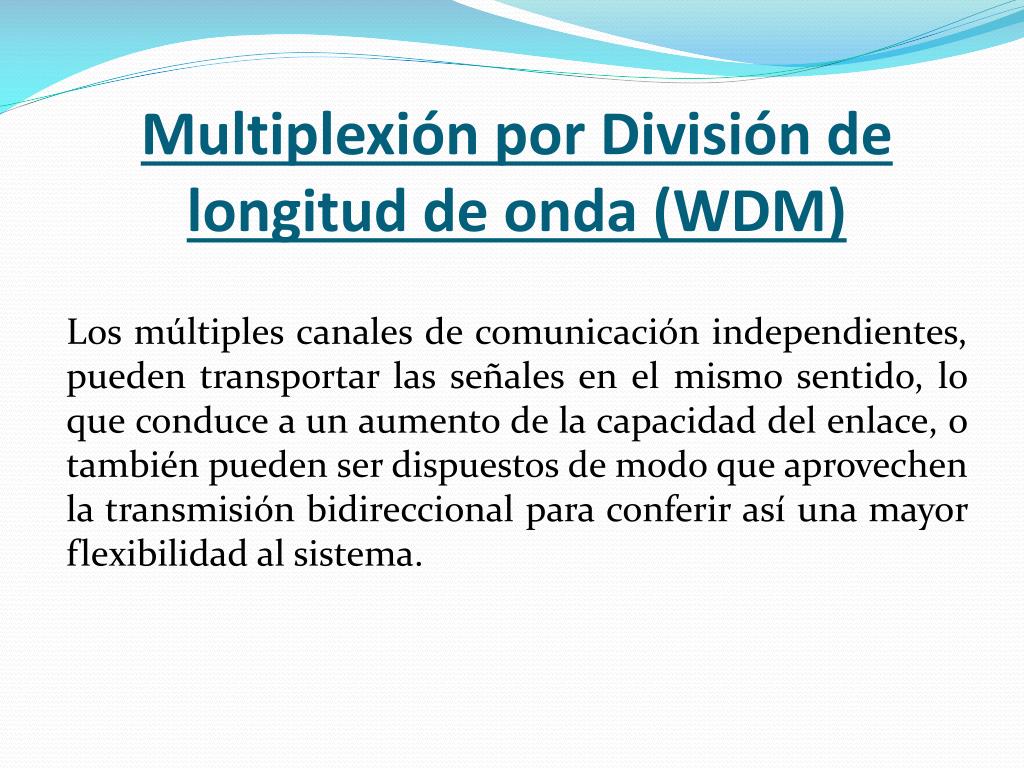 Multiplexión por División de longitud de onda (WDM)

Los múltiples canales de comunicación independientes, pueden transportar las señales en el mismo sentido, lo que conduce a un aumento de la capacidad del enlace, o también pueden ser dispuestos de modo que aprovechen la transmisión bidireccional para conferir así una mayor flexibilidad al sistema.